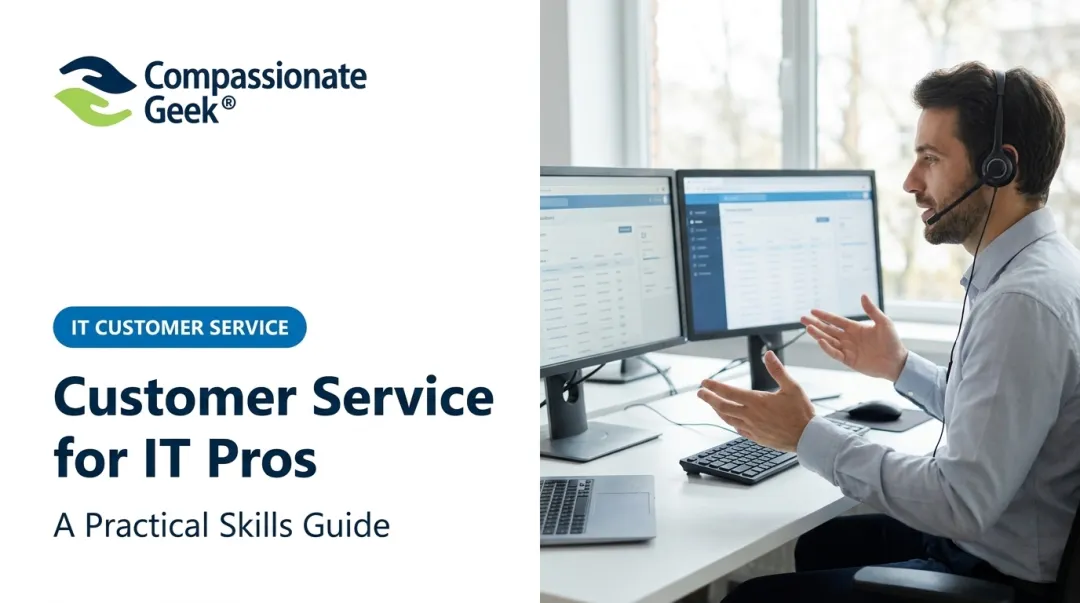 Compassionate Geek®

IT CUSTOMER SERVICE

Customer Service for IT Pros

A Practical Skills Guide